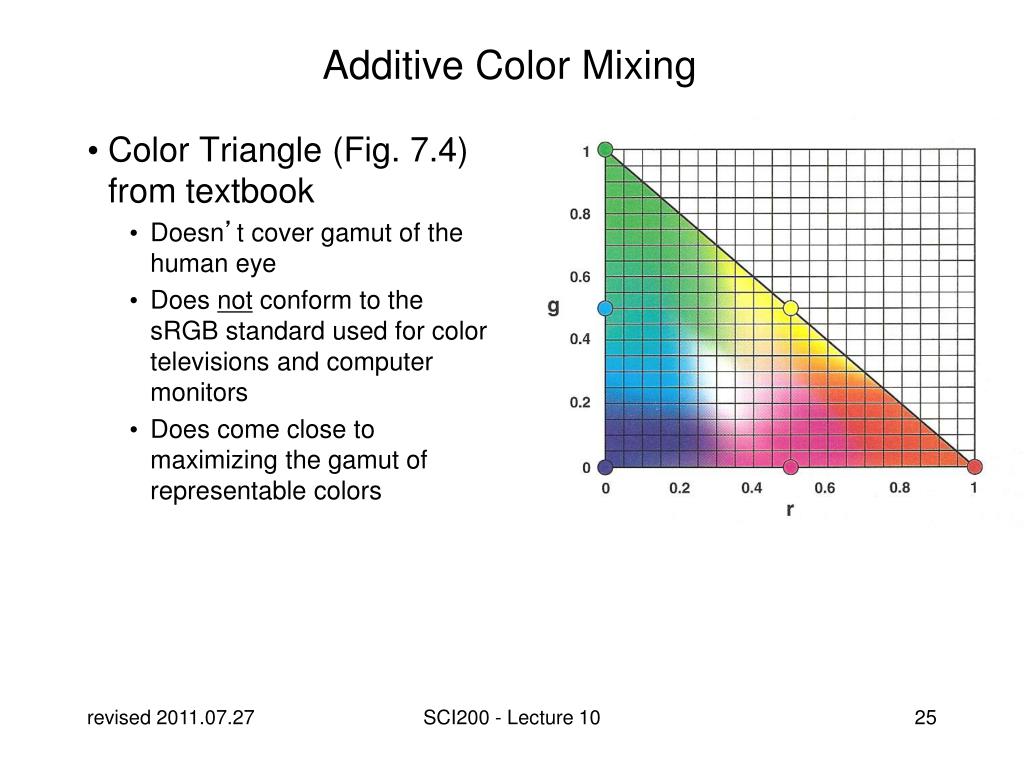 Additive Color Mixing

• Color Triangle (Fig. 7.4) from textbook
  • Doesn’t cover gamut of the human eye
  • Does not conform to the sRGB standard used for color televisions and computer monitors
  • Does come close to maximizing the gamut of representable colors

1
0.8
0.6
g
0.4
0.2
0
0 0.2 0.4 0.6 0.8 1
r

revised 2011.07.27 SCI200 - Lecture 10 25